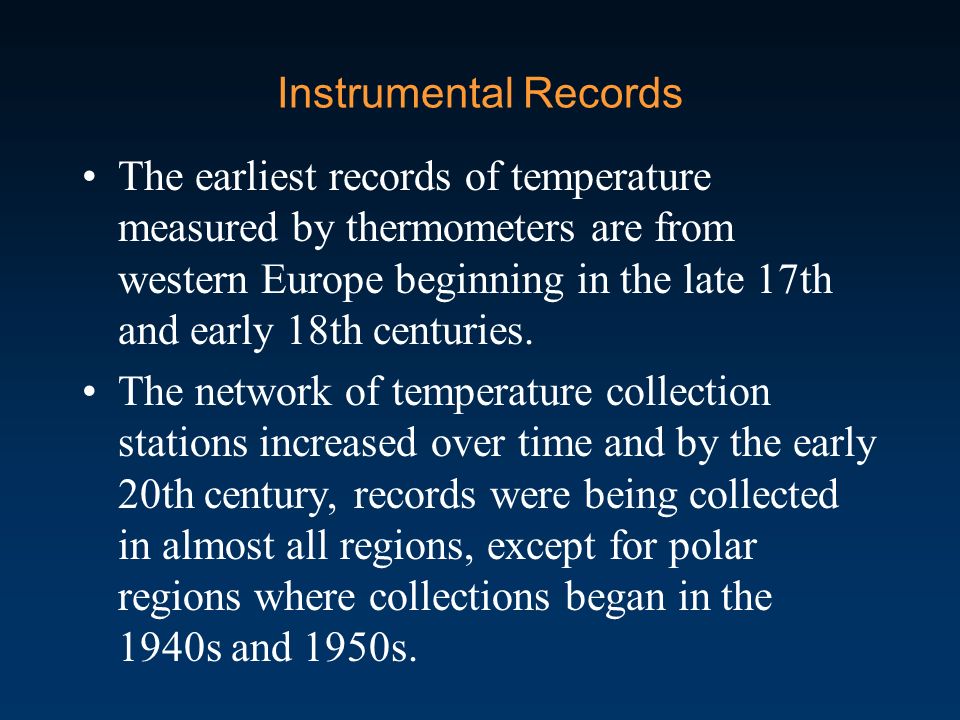 Instrumental Records

• The earliest records of temperature measured by thermometers are from western Europe beginning in the late 17th and early 18th centuries.

• The network of temperature collection stations increased over time and by the early 20th century, records were being collected in almost all regions, except for polar regions where collections began in the 1940s and 1950s.